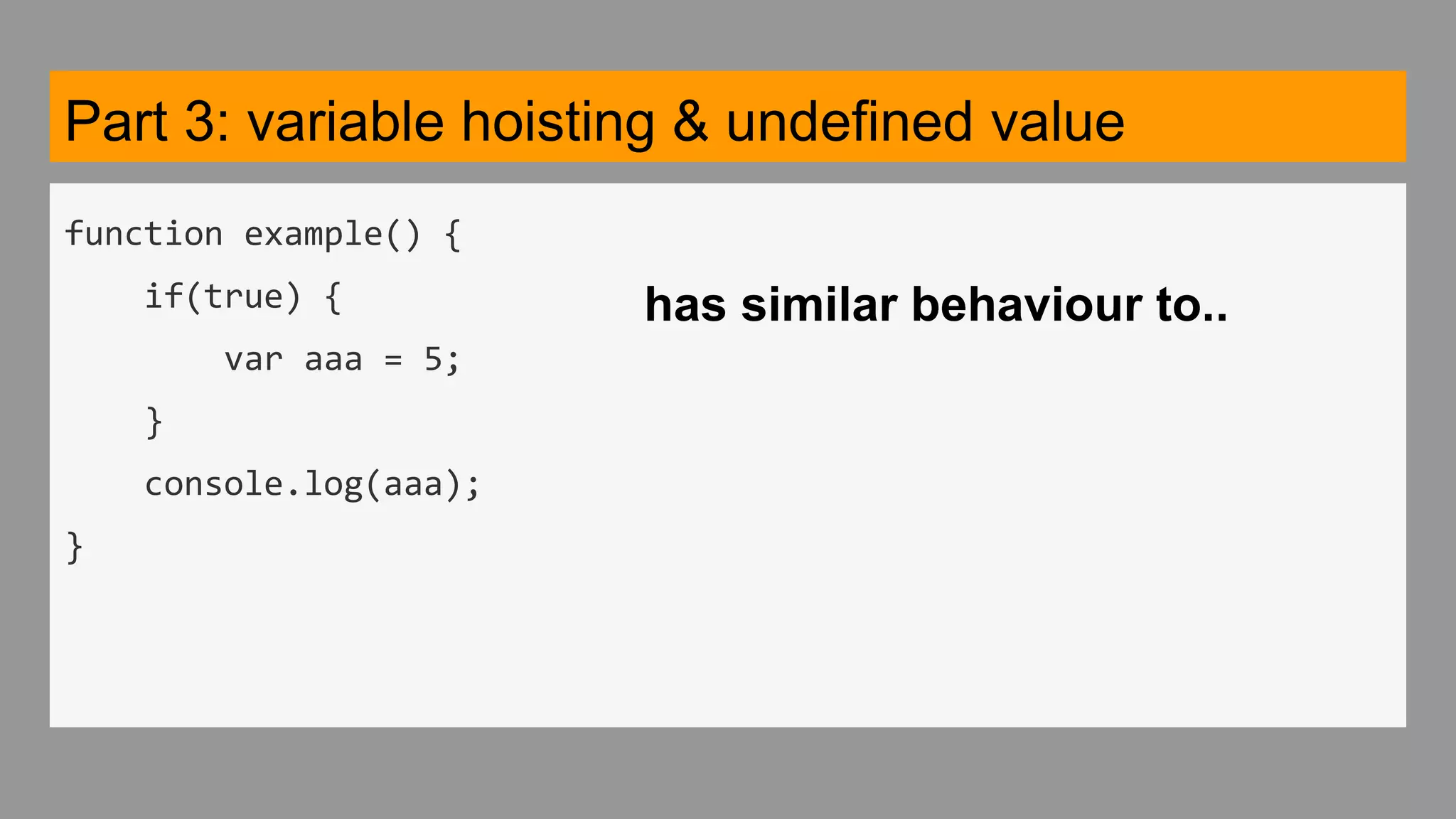 Part 3: variable hoisting & undefined value

function example() {
    if(true) {
        var aaa = 5;
    }
    console.log(aaa);
}

has similar behaviour to..